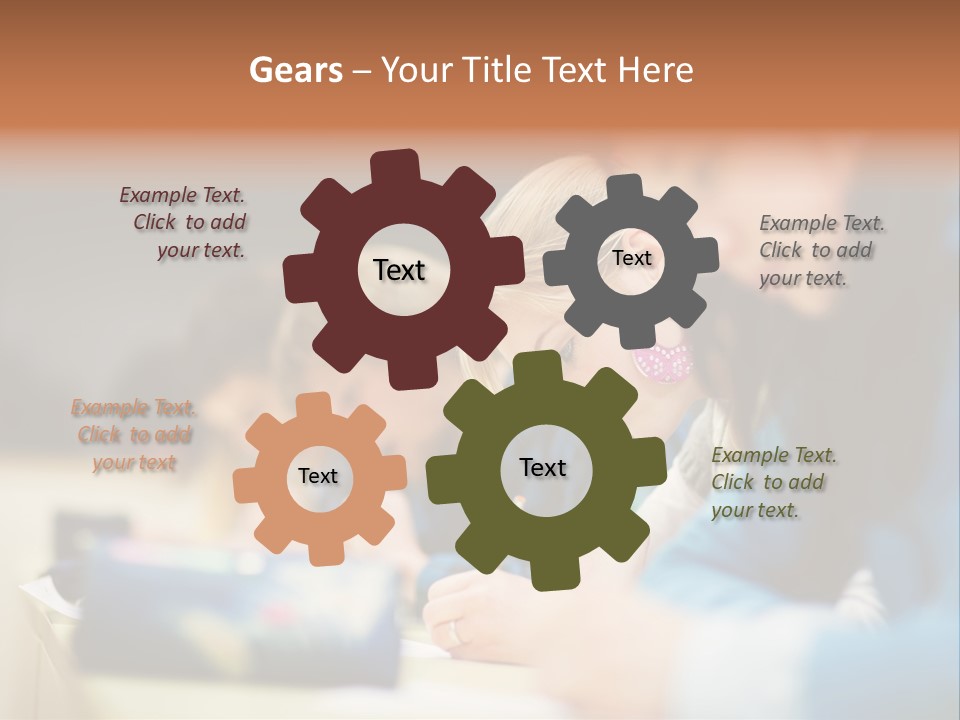 Gears – Your Title Text Here

Example Text. Click to add your text.

Text

Text

Example Text. Click to add your text.

Example Text. Click to add your text

Text

Text

Example Text. Click to add your text.